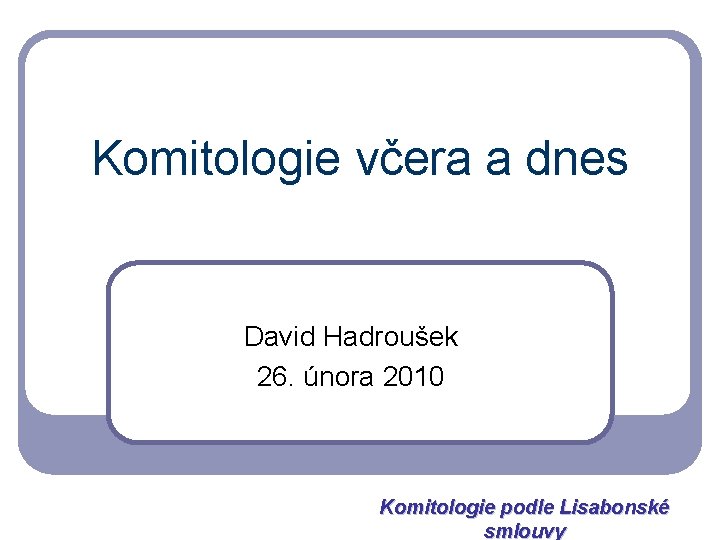 Komitologie včera a dnes

David Hadroušek
26. února 2010

Komitologie podle Lisabonské smlouvy